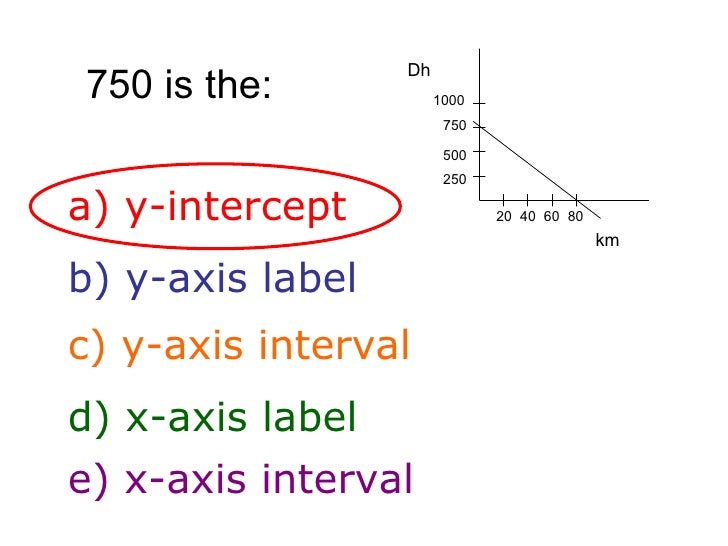 750 is the:

Dh
1000
750
500
250
20 40 60 80
km

a) y-intercept

b) y-axis label

c) y-axis interval

d) x-axis label

e) x-axis interval